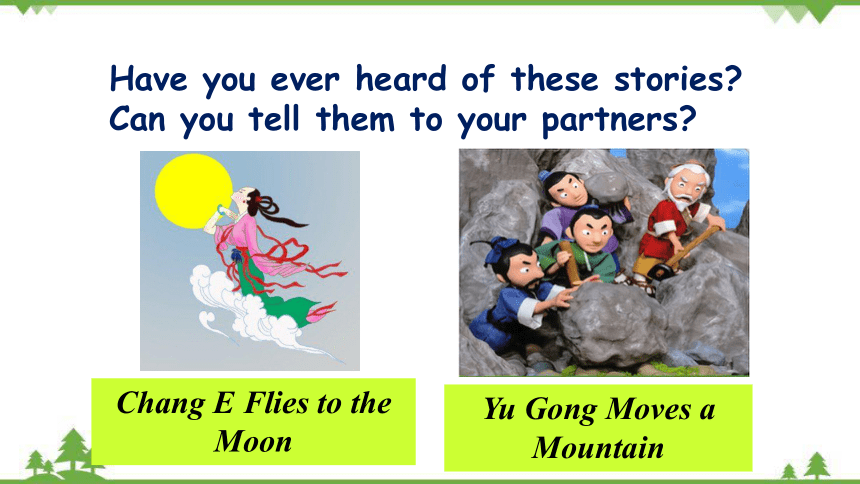 Have you ever heard of these stories?
Can you tell them to your partners?

Chang E Flies to the Moon

Yu Gong Moves a Mountain